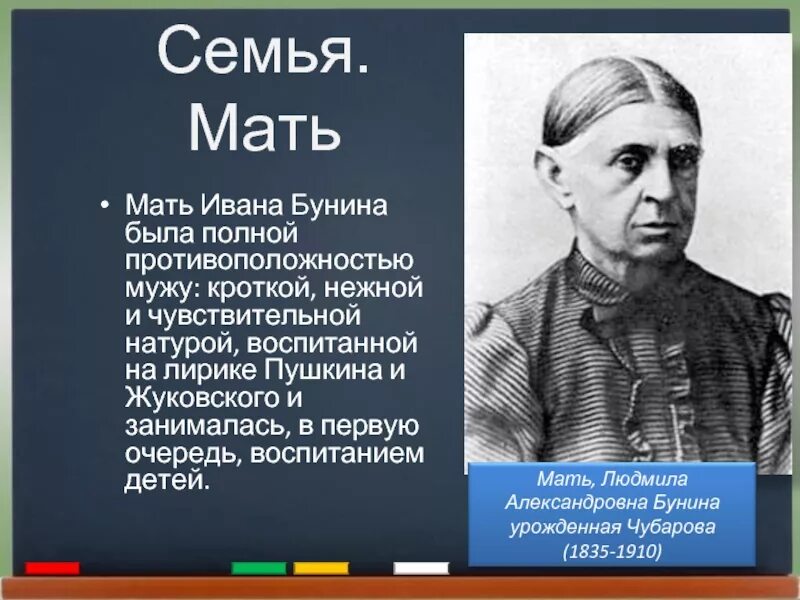 Семья. Мать

• Мать Ивана Бунина была полной противоположностью мужу: кроткой, нежной и чувствительной натурой, воспитанной на лирике Пушкина и Жуковского и занималась, в первую очередь, воспитанием детей.

Мать, Людмила Александровна Бунина урожденная Чубарова (1835-1910)